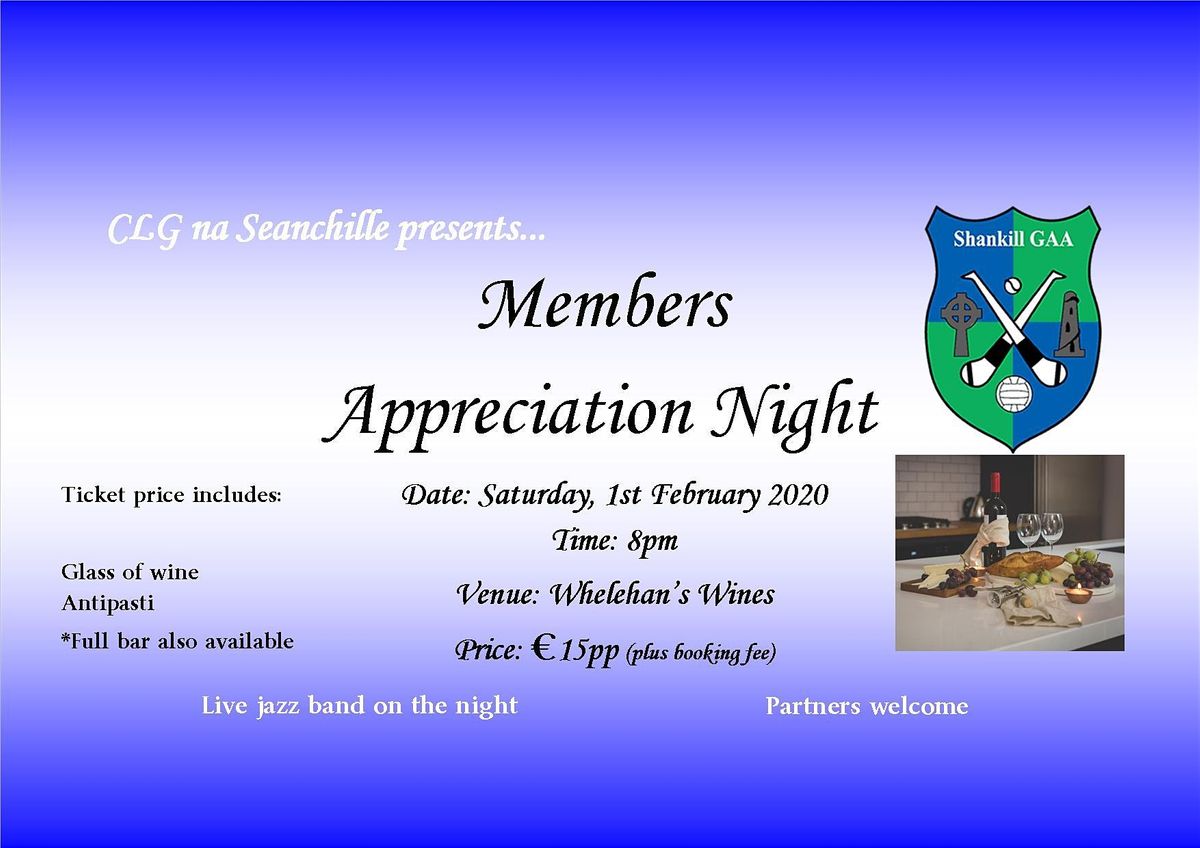 CLG na Seanchille presents...

Shankill GAA

Members Appreciation Night

Ticket price includes:

Glass of wine
Antipasti
*Full bar also available

Date: Saturday, 1st February 2020

Time: 8pm

Venue: Whelehan's Wines

Price: €15pp (plus booking fee)

Live jazz band on the night

Partners welcome